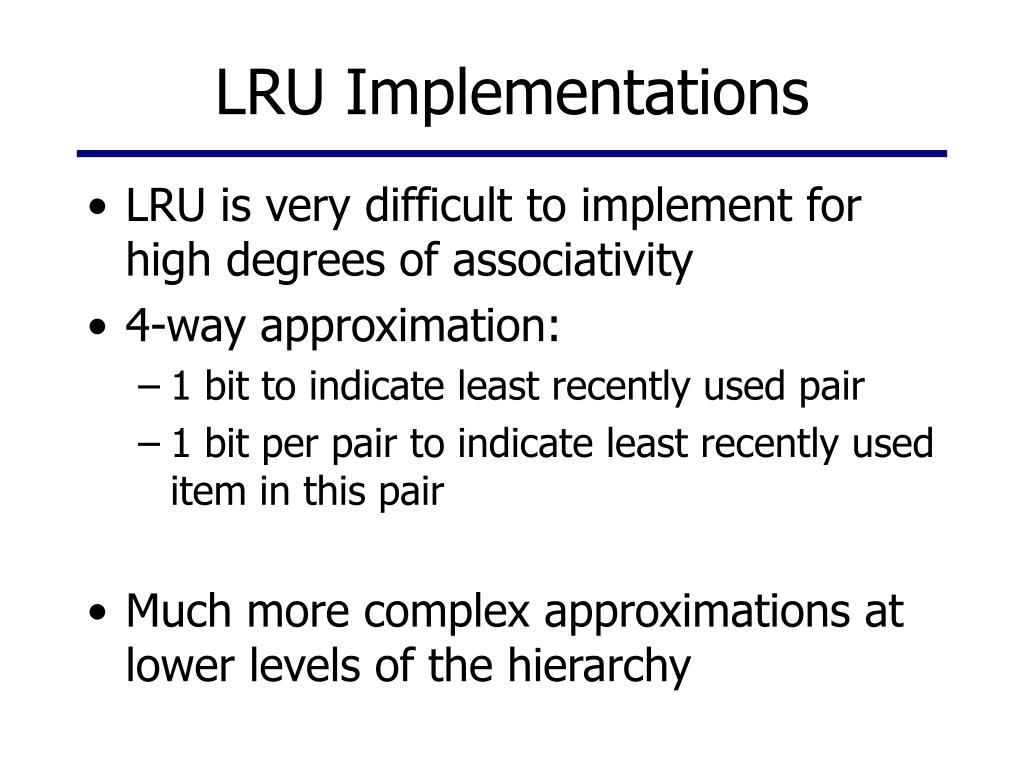 LRU Implementations

• LRU is very difficult to implement for high degrees of associativity
• 4-way approximation:
  – 1 bit to indicate least recently used pair
  – 1 bit per pair to indicate least recently used item in this pair

• Much more complex approximations at lower levels of the hierarchy